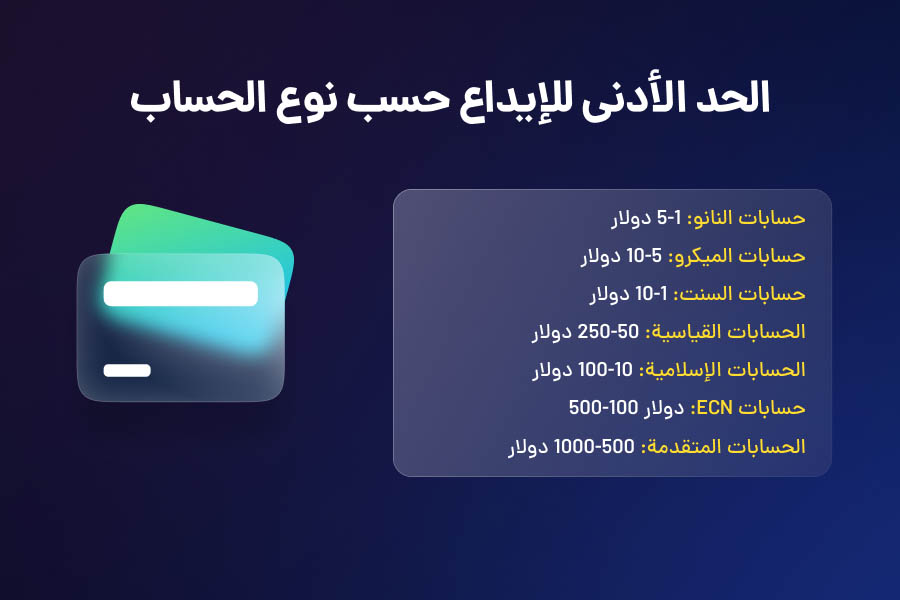 الحد الأدنى للإيداع حسب نوع الحساب

حسابات النانو: 1-5 دولار

حسابات الميكرو: 5-10 دولار

حسابات السنت: 1-10 دولار

الحسابات القياسية: 50-250 دولار

الحسابات الإسلامية: 10-100 دولار

حسابات ECN: دولار 100-500

الحسابات المتقدمة: 500-1000 دولار